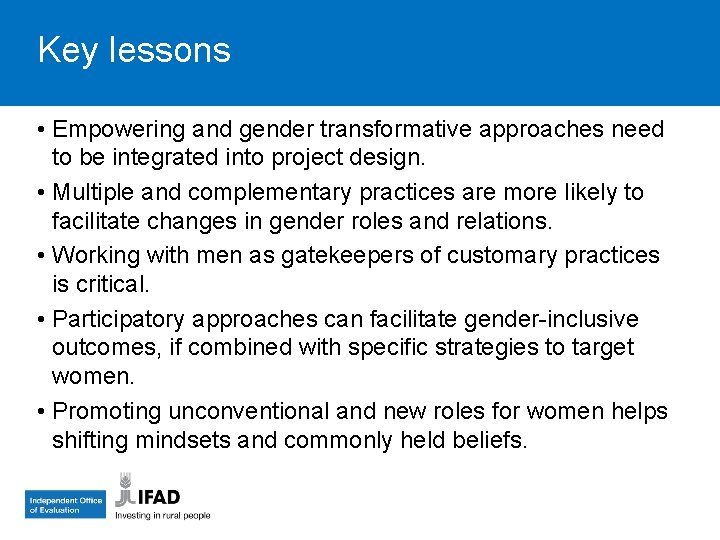 Key lessons

• Empowering and gender transformative approaches need to be integrated into project design.

• Multiple and complementary practices are more likely to facilitate changes in gender roles and relations.

• Working with men as gatekeepers of customary practices is critical.

• Participatory approaches can facilitate gender-inclusive outcomes, if combined with specific strategies to target women.

• Promoting unconventional and new roles for women helps shifting mindsets and commonly held beliefs.

Independent Office of Evaluation

IFAD
Investing in rural people